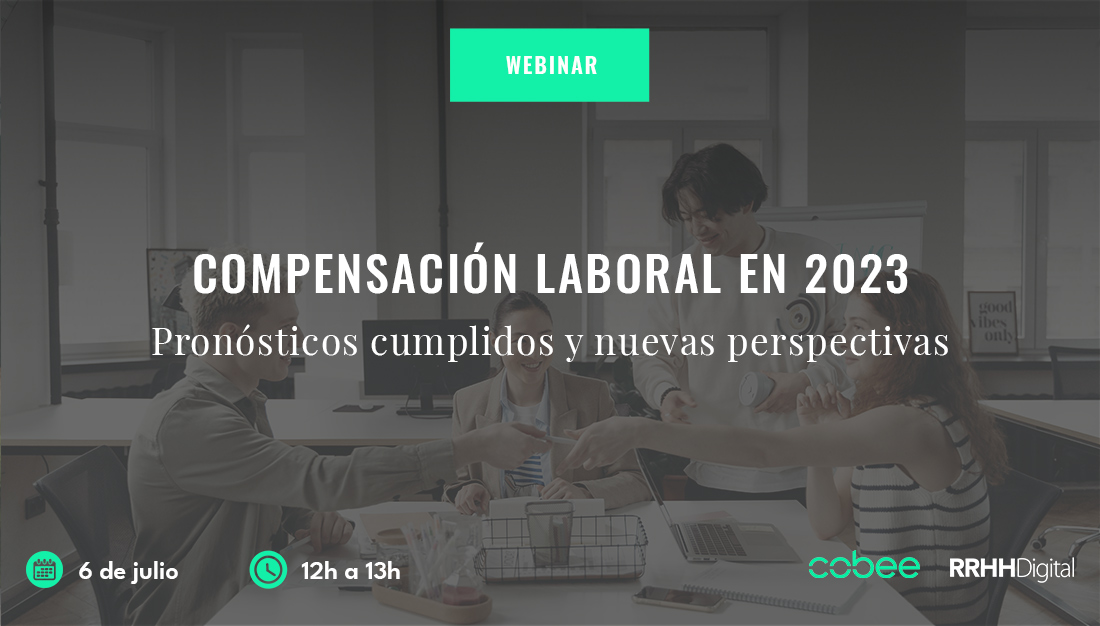 WEBINAR

COMPENSACIÓN LABORAL EN 2023

Pronósticos cumplidos y nuevas perspectivas

good vibes only

6 de julio

12h a 13h

cobee

RRHHDigital